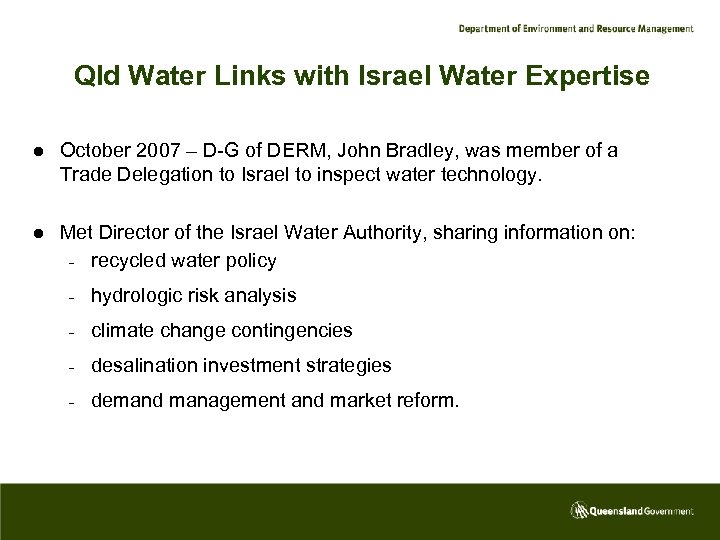 Department of Environment and Resource Management

Qld Water Links with Israel Water Expertise

● October 2007 – D-G of DERM, John Bradley, was member of a Trade Delegation to Israel to inspect water technology.

● Met Director of the Israel Water Authority, sharing information on:
- recycled water policy
- hydrologic risk analysis
- climate change contingencies
- desalination investment strategies
- demand management and market reform.

Queensland Government